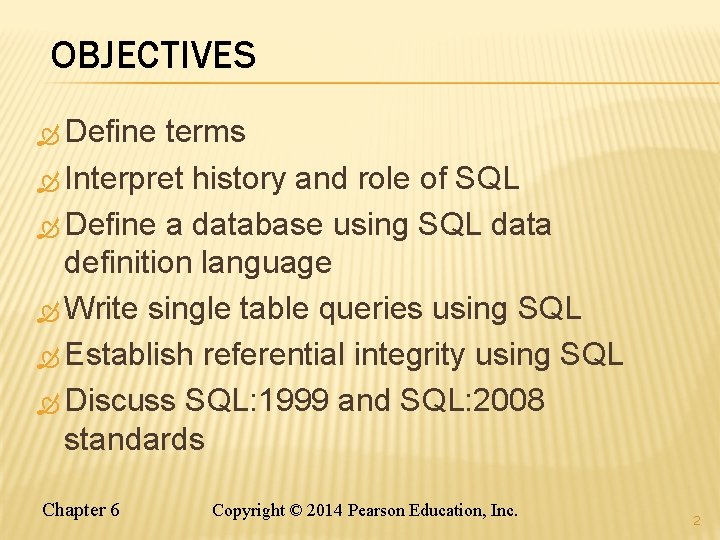 OBJECTIVES

Define terms

Interpret history and role of SQL

Define a database using SQL data definition language

Write single table queries using SQL

Establish referential integrity using SQL

Discuss SQL:1999 and SQL:2008 standards

Chapter 6

Copyright © 2014 Pearson Education, Inc.

2